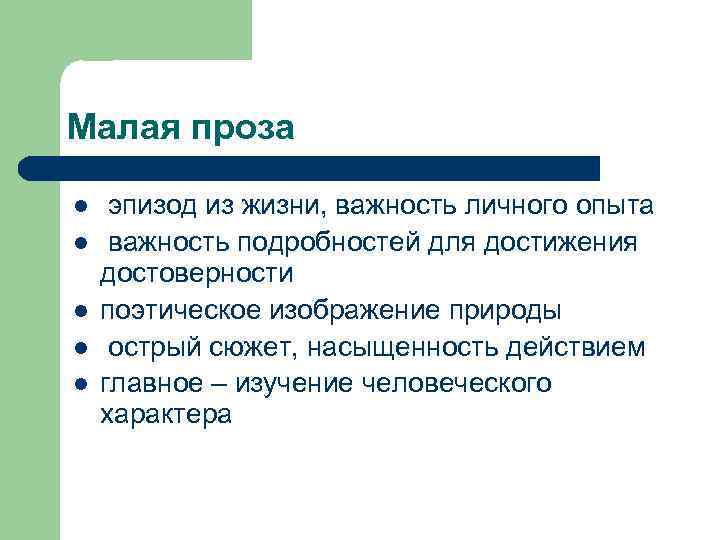 Малая проза

- эпизод из жизни, важность личного опыта
- важность подробностей для достижения достоверности
- поэтическое изображение природы
- острый сюжет, насыщенность действием
- главное – изучение человеческого характера